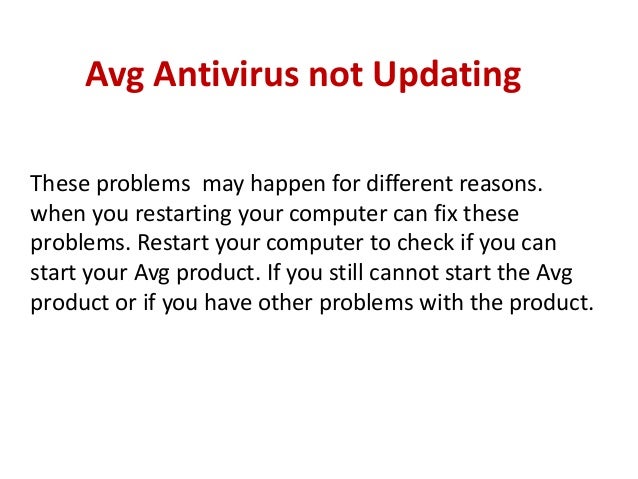 Avg Antivirus not Updating

These problems may happen for different reasons. when you restarting your computer can fix these problems. Restart your computer to check if you can start your Avg product. If you still cannot start the Avg product or if you have other problems with the product.